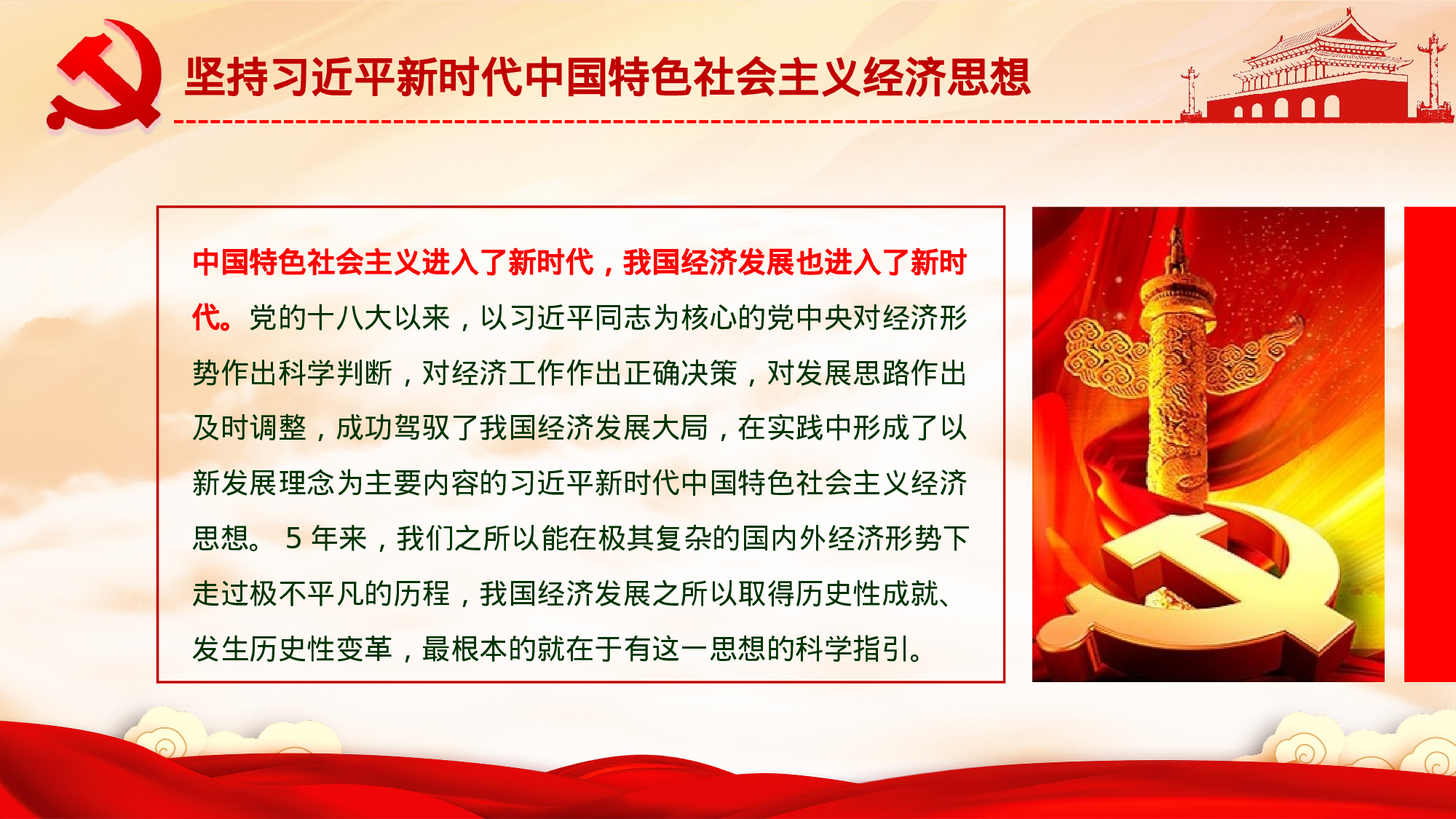 坚持习近平新时代中国特色社会主义经济思想

中国特色社会主义进入了新时代，我国经济发展也进入了新时代。党的十八大以来，以习近平同志为核心的党中央对经济形势作出科学判断，对经济工作作出正确决策，对发展思路作出及时调整，成功驾驭了我国经济发展大局，在实践中形成了以新发展理念为主要内容的习近平新时代中国特色社会主义经济思想。 5 年来，我们之所以能在极其复杂的国内外经济形势下走过极不平凡的历程，我国经济发展之所以取得历史性成就、发生历史性变革，最根本的就在于有这一思想的科学指引。